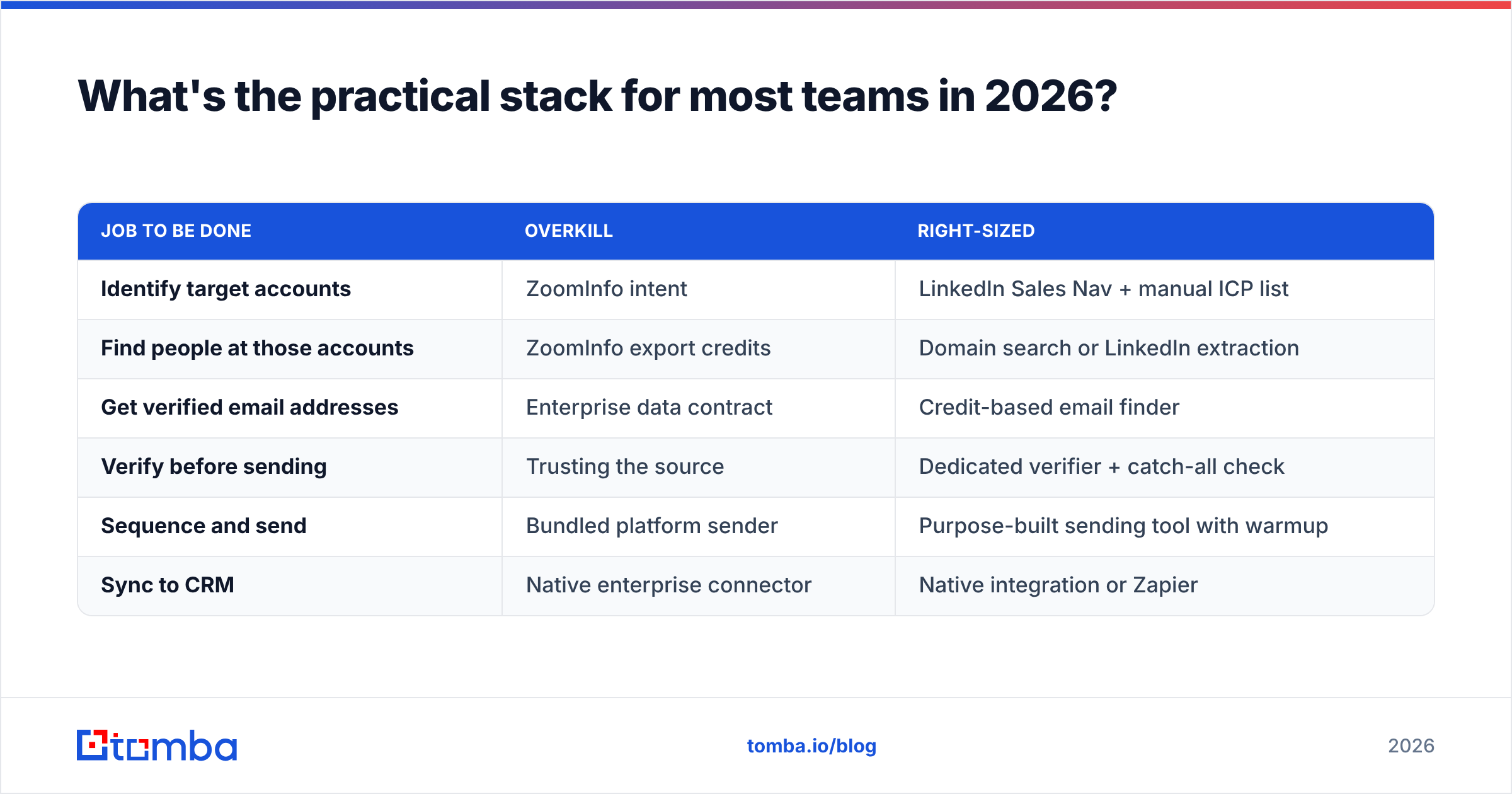 What's the practical stack for most teams in 2026?

| JOB TO BE DONE | OVERKILL | RIGHT-SIZED |
|---|---|---|
| Identify target accounts | ZoomInfo intent | LinkedIn Sales Nav + manual ICP list |
| Find people at those accounts | ZoomInfo export credits | Domain search or LinkedIn extraction |
| Get verified email addresses | Enterprise data contract | Credit-based email finder |
| Verify before sending | Trusting the source | Dedicated verifier + catch-all check |
| Sequence and send | Bundled platform sender | Purpose-built sending tool with warmup |
| Sync to CRM | Native enterprise connector | Native integration or Zapier |

tomba

tomba.io/blog

2026